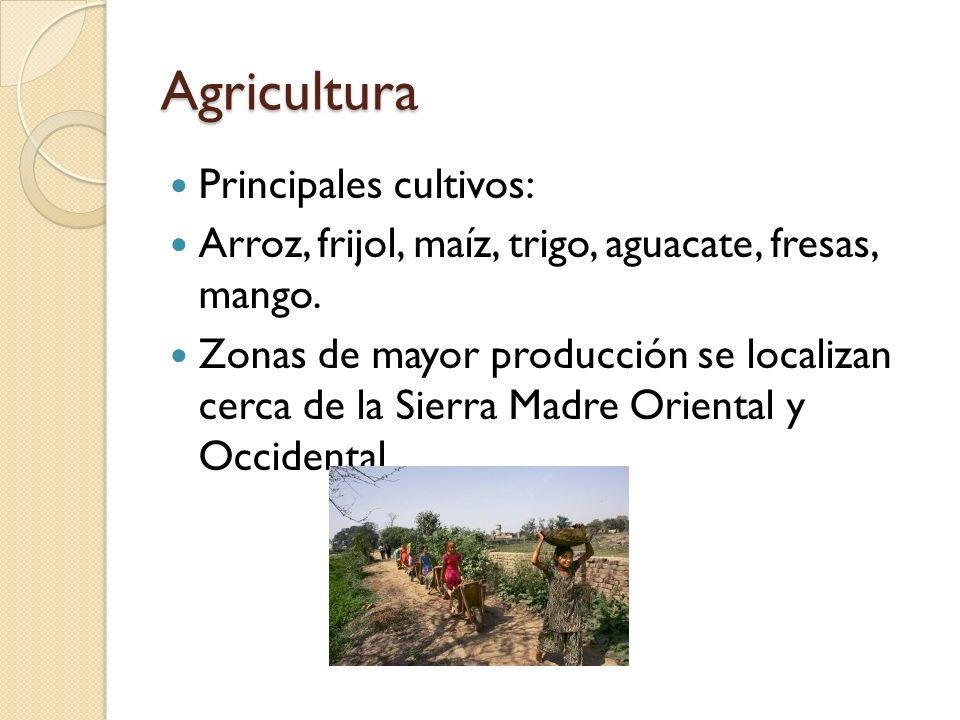 Agricultura

Principales cultivos:

Arroz, frijol, maíz, trigo, aguacate, fresas, mango.

Zonas de mayor producción se localizan cerca de la Sierra Madre Oriental y Occidental